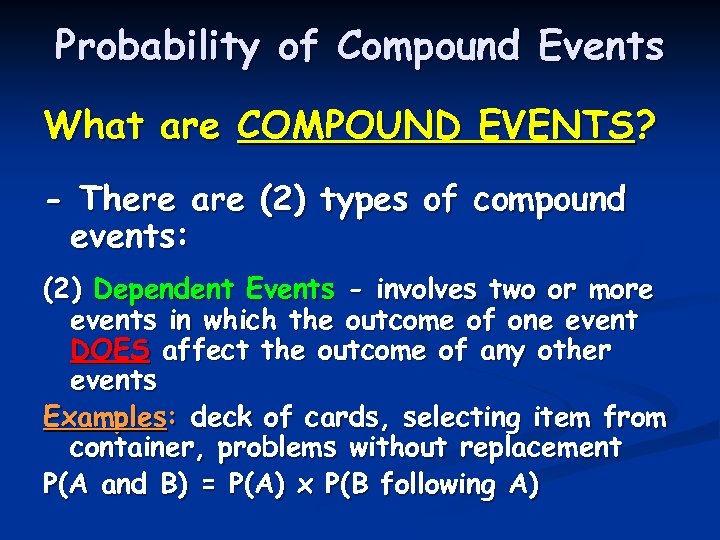 Probability of Compound Events

What are COMPOUND EVENTS?

- There are (2) types of compound events:

(2) Dependent Events - involves two or more events in which the outcome of one event DOES affect the outcome of any other events

Examples: deck of cards, selecting item from container, problems without replacement

P(A and B) = P(A) x P(B following A)